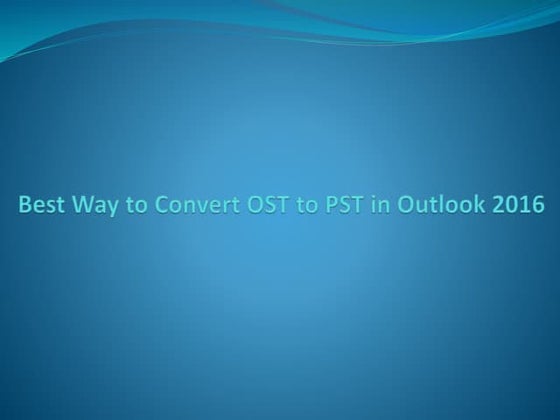 Best Way to Convert OST to PST in Outlook 2016